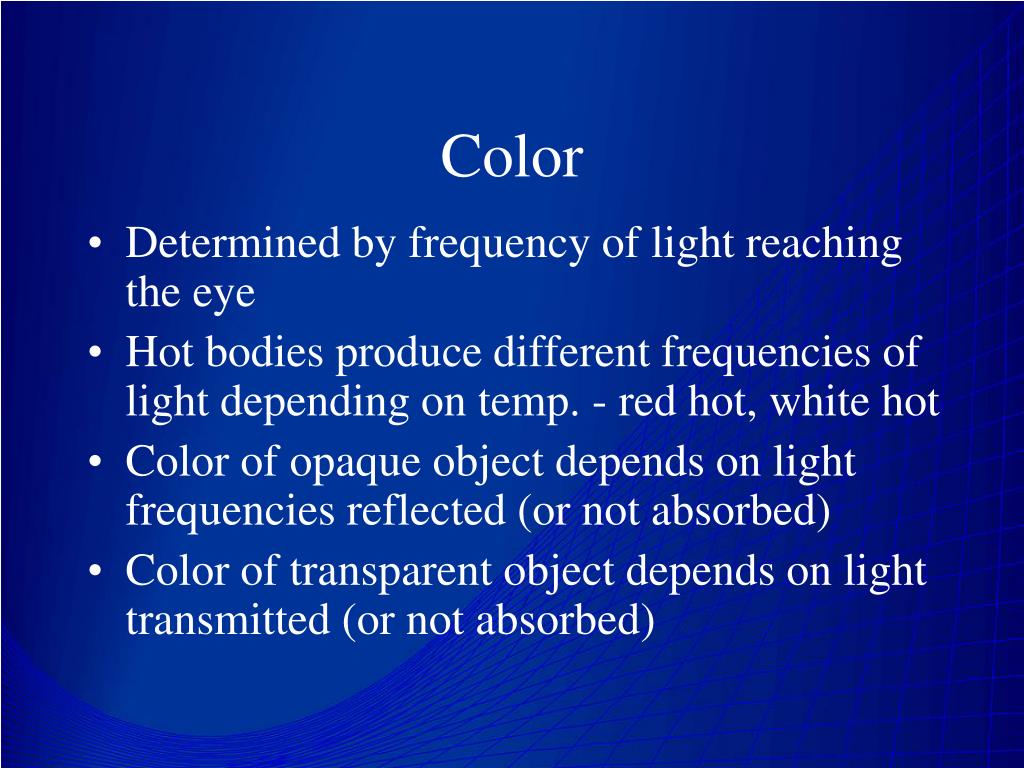 Color

• Determined by frequency of light reaching the eye
• Hot bodies produce different frequencies of light depending on temp. - red hot, white hot
• Color of opaque object depends on light frequencies reflected (or not absorbed)
• Color of transparent object depends on light transmitted (or not absorbed)